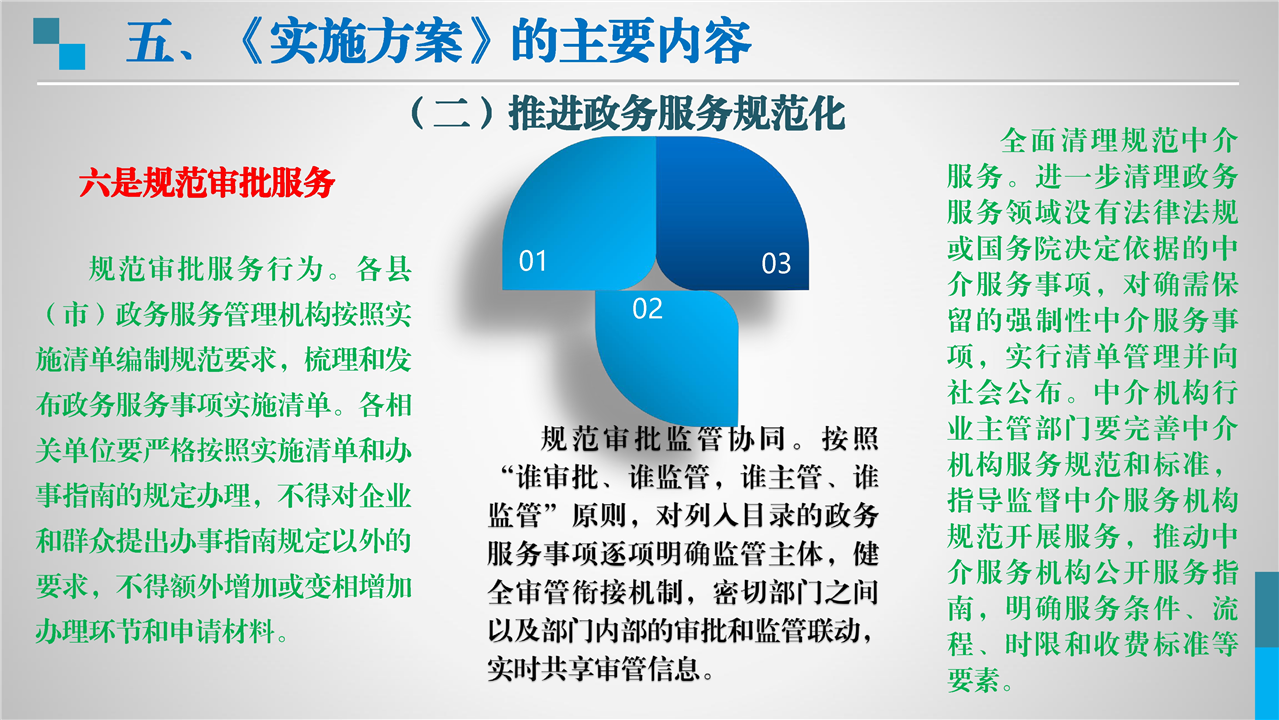 五、《实施方案》的主要内容

（二）推进政务服务规范化

六是规范审批服务

规范审批服务行为。各县（市）政务服务管理机构按照实施清单编制规范要求，梳理和发布政务服务事项实施清单。各相关单位要严格按照实施清单和办事指南的规定办理，不得对企业和群众提出办事指南规定以外的要求，不得额外增加或变相增加办理环节和申请材料。

01

03

02

规范审批监管协同。按照“谁审批、谁监管，谁主管、谁监管”原则，对列入目录的政务服务事项逐项明确监管主体，健全审管衔接机制，密切部门之间以及部门内部的审批和监管联动，实时共享审管信息。

全面清理规范中介服务。进一步清理政务服务领域没有法律法规或国务院决定依据的中介服务事项，对确需保留的强制性中介服务事项，实行清单管理并向社会公布。中介机构行业主管部门要完善中介机构服务规范和标准，指导监督中介服务机构规范开展服务，推动中介服务机构公开服务指南，明确服务条件、流程、时限和收费标准等要素。